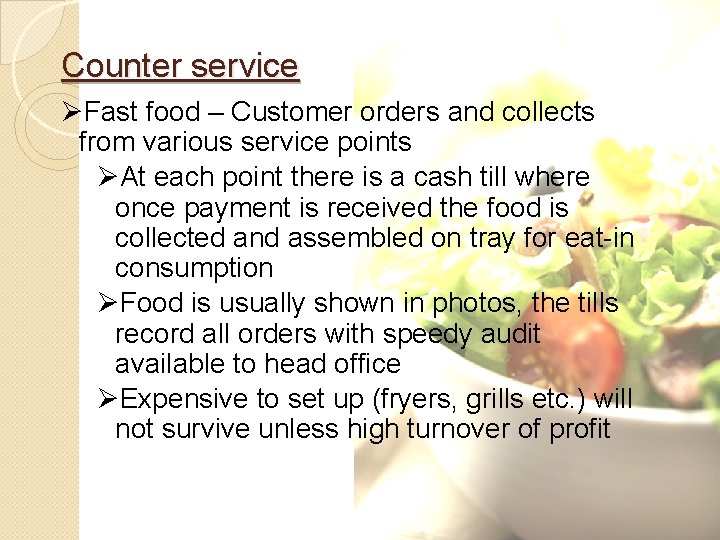 Counter service

➢Fast food – Customer orders and collects from various service points

➢At each point there is a cash till where once payment is received the food is collected and assembled on tray for eat-in consumption

➢Food is usually shown in photos, the tills record all orders with speedy audit available to head office

➢Expensive to set up (fryers, grills etc.) will not survive unless high turnover of profit